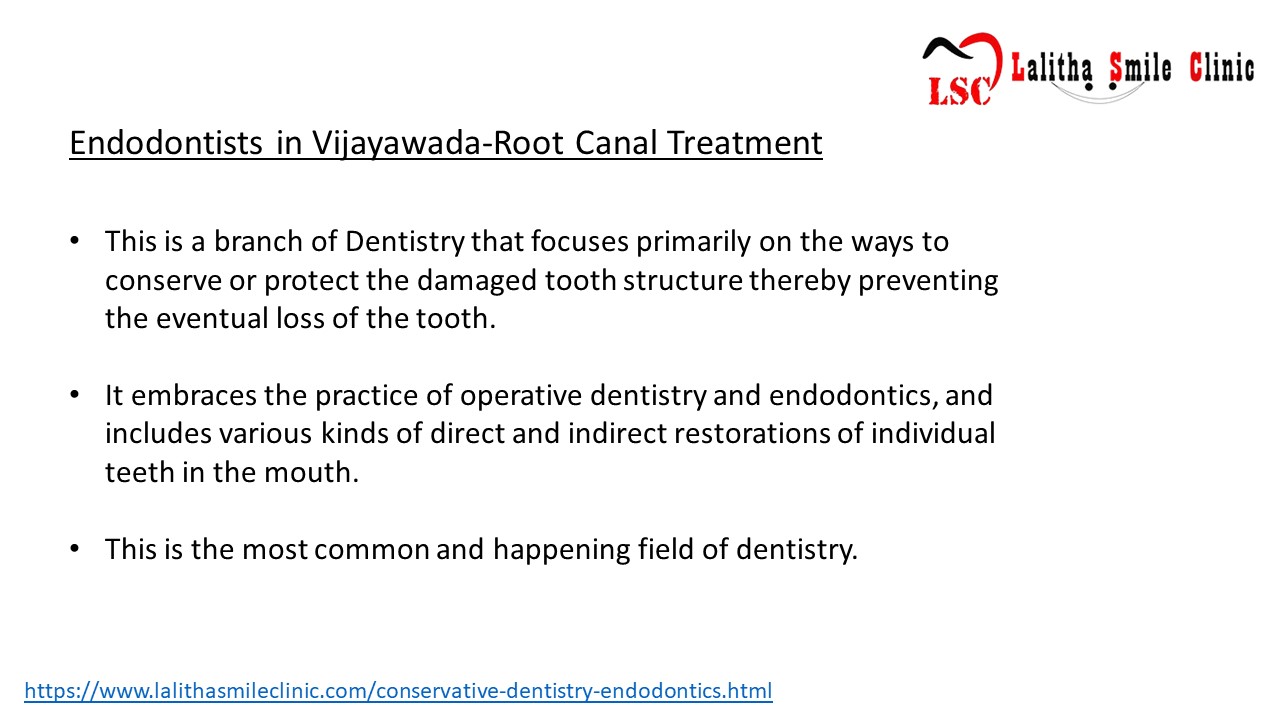 LSC Lalitha Smile Clinic

Endodontists in Vijayawada-Root Canal Treatment

• This is a branch of Dentistry that focuses primarily on the ways to conserve or protect the damaged tooth structure thereby preventing the eventual loss of the tooth.

• It embraces the practice of operative dentistry and endodontics, and includes various kinds of direct and indirect restorations of individual teeth in the mouth.

• This is the most common and happening field of dentistry.

https://www.lalithasmileclinic.com/conservative-dentistry-endodontics.html